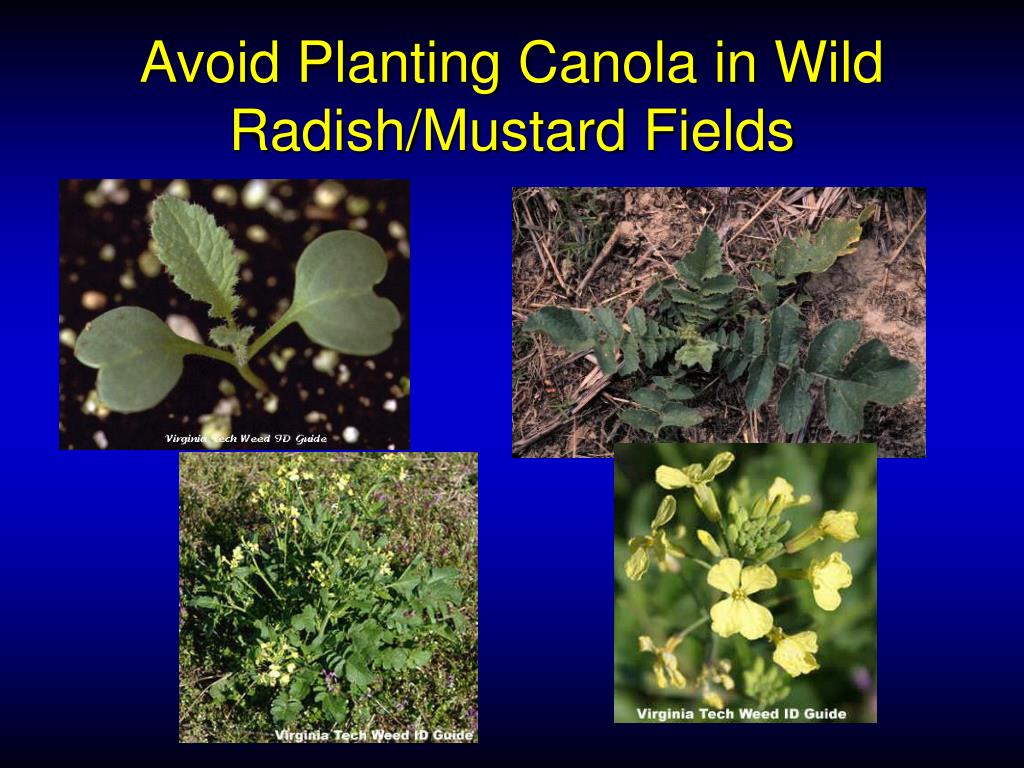 Avoid Planting Canola in Wild Radish/Mustard Fields

Virginia Tech Weed ID Guide

Virginia Tech Weed ID Guide

Virginia Tech Weed ID Guide